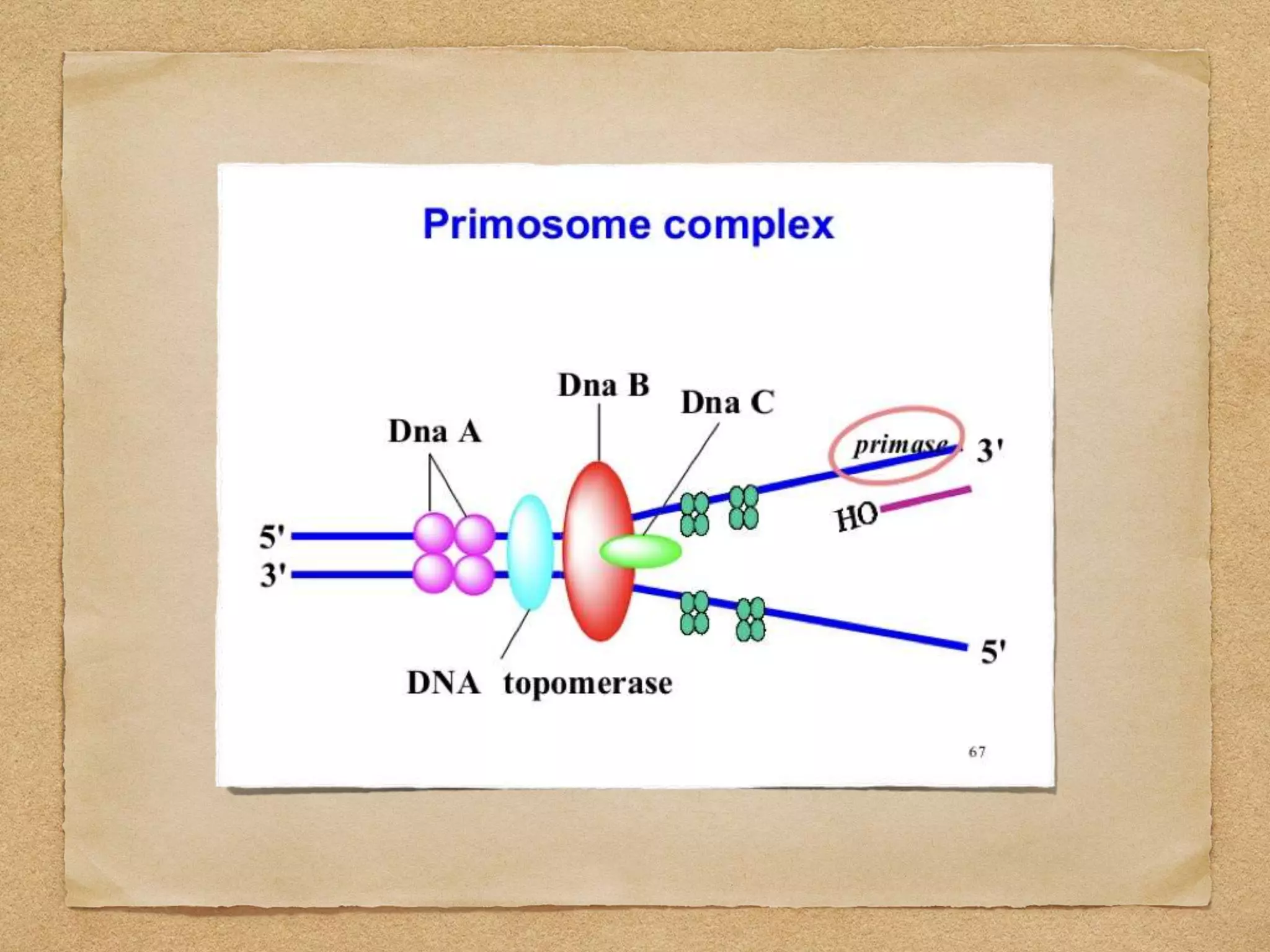 Primosome complex

Dna B

Dna C

Dna A

primase

3'

HO

5'

3'

5'

DNA topomerase

67